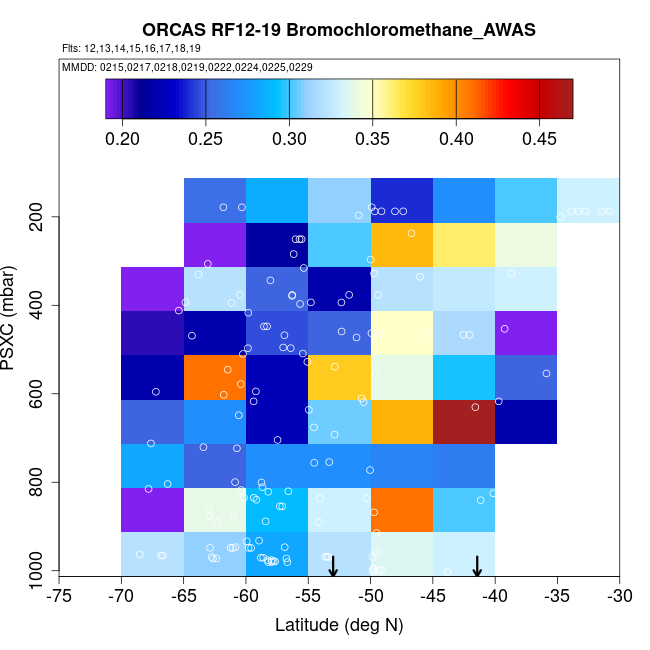 ORCAS RF12-19 Bromochloromethane_AWAS
Flts: 12,13,14,15,16,17,18,19
MMDD: 0215,0217,0218,0219,0222,0224,0225,0229

0.20 0.25 0.30 0.35 0.40 0.45

PSXC (mbar)
200
400
600
800
1000

-75 -70 -65 -60 -55 -50 -45 -40 -35 -30
Latitude (deg N)